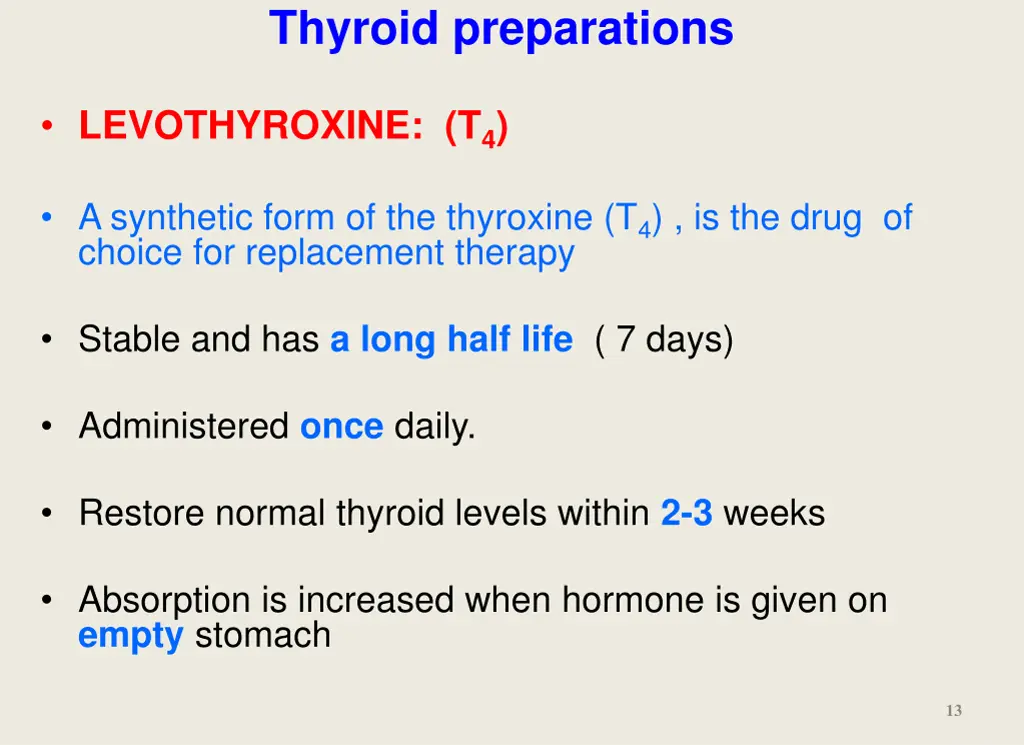 Thyroid preparations

• LEVOTHYROXINE: ($T_4$)

• A synthetic form of the thyroxine ($T_4$) , is the drug of choice for replacement therapy

• Stable and has a long half life ( 7 days)

• Administered once daily.

• Restore normal thyroid levels within 2-3 weeks

• Absorption is increased when hormone is given on empty stomach

13